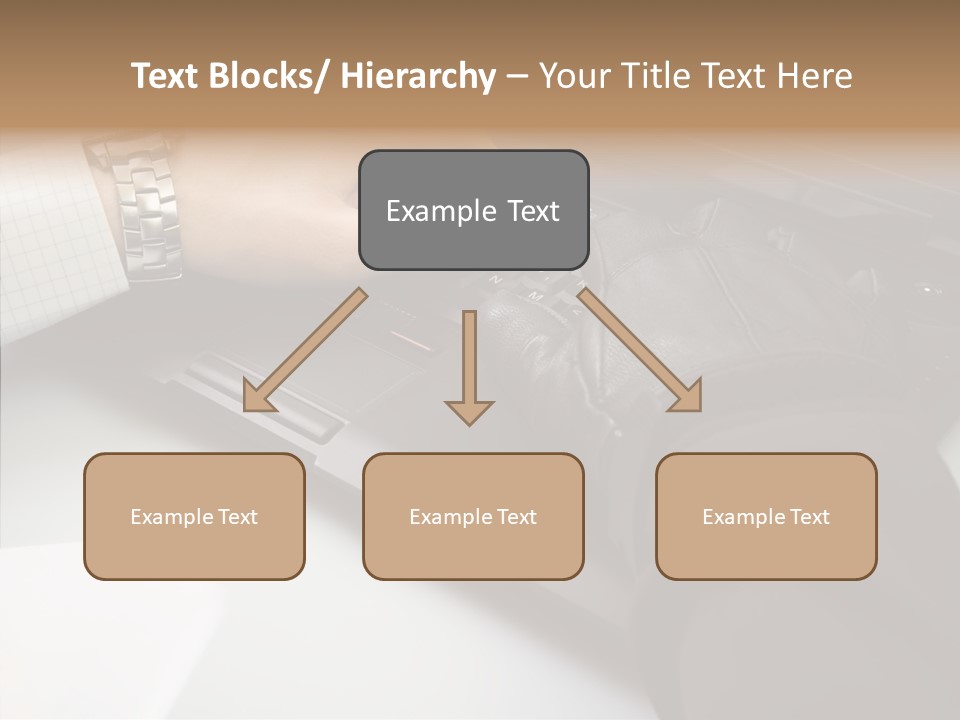 Text Blocks/ Hierarchy – Your Title Text Here

Example Text

Example Text

Example Text

Example Text